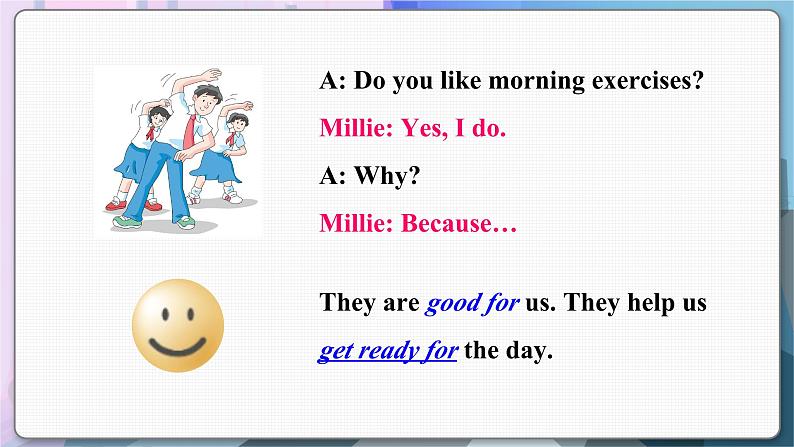 A: Do you like morning exercises?

Millie: Yes, I do.

A: Why?

Millie: Because…

They are good for us. They help us get ready for the day.